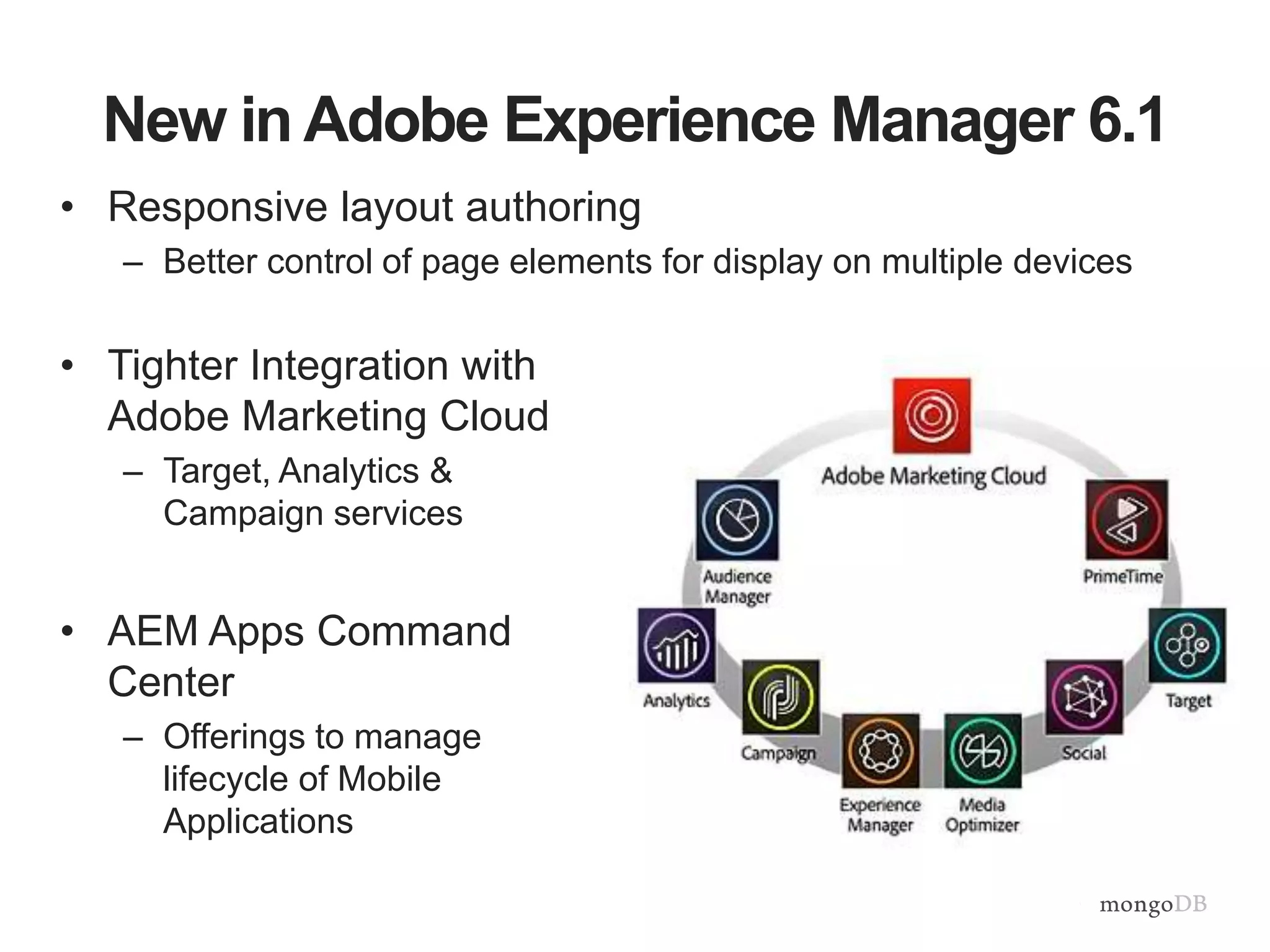 New in Adobe Experience Manager 6.1

• Responsive layout authoring
– Better control of page elements for display on multiple devices

• Tighter Integration with Adobe Marketing Cloud
– Target, Analytics & Campaign services

• AEM Apps Command Center
– Offerings to manage lifecycle of Mobile Applications

Adobe Marketing Cloud

Audience Manager

PrimeTime

Analytics

Target

Campaign

Social

Experience Manager

Media Optimizer

mongoDB